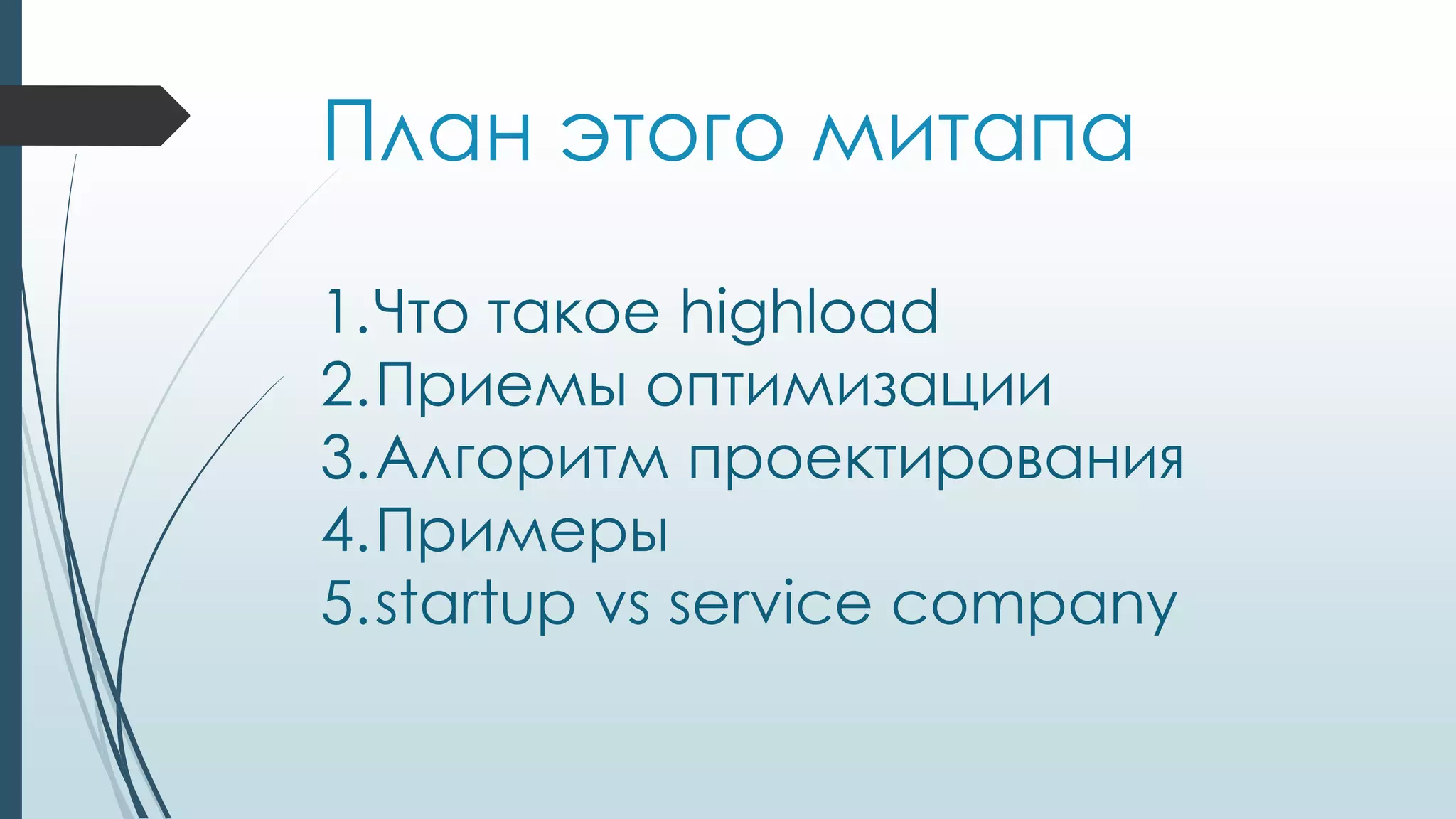 План этого митапа

1.Что такое highload
2.Приемы оптимизации
3.Алгоритм проектирования
4.Примеры
5.startup vs service company